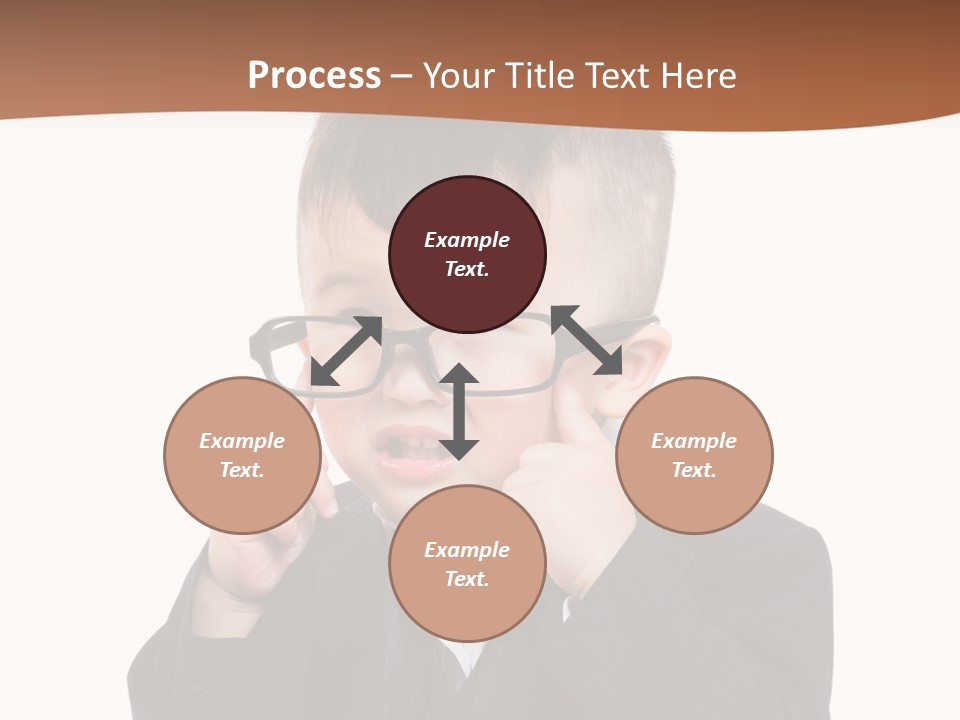 Process – Your Title Text Here

Example Text.

Example Text.

Example Text.

Example Text.